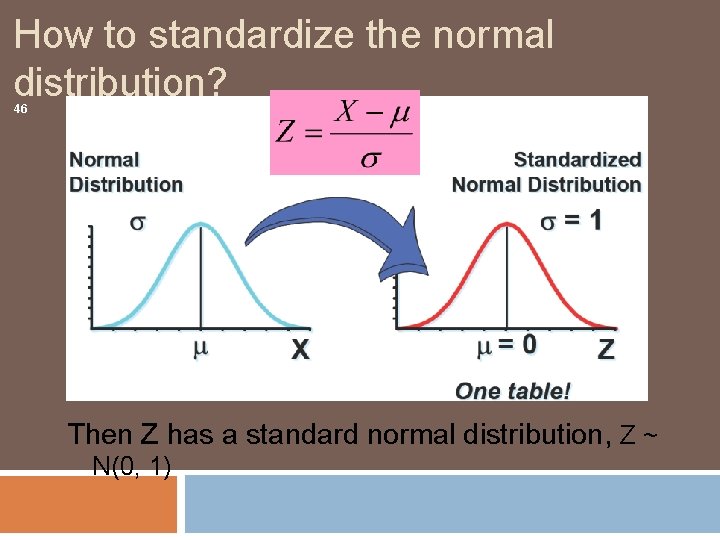 How to standardize the normal distribution?

46

$Z = \frac{X - \mu}{\sigma}$

Normal Distribution

$\sigma$

$\mu$

X

Standardized Normal Distribution

$\sigma = 1$

$\mu = 0$

Z

One table!

Then Z has a standard normal distribution, Z ~ N(0, 1)